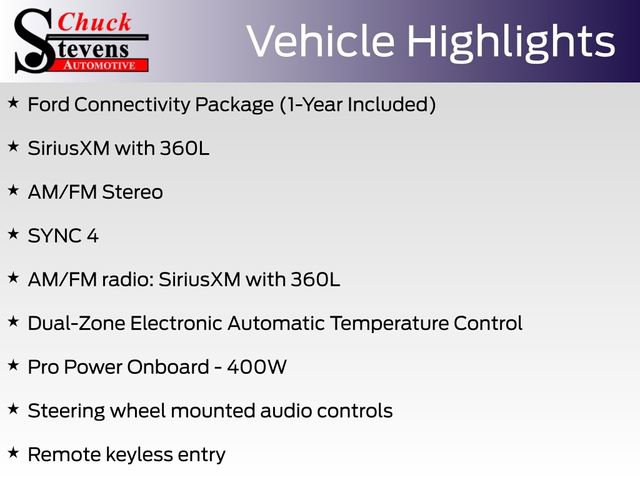 Chuck Stevens AUTOMOTIVE

Vehicle Highlights

★ Ford Connectivity Package (1-Year Included)

★ SiriusXM with 360L

★ AM/FM Stereo

★ SYNC 4

★ AM/FM radio: SiriusXM with 360L

★ Dual-Zone Electronic Automatic Temperature Control

★ Pro Power Onboard - 400W

★ Steering wheel mounted audio controls

★ Remote keyless entry